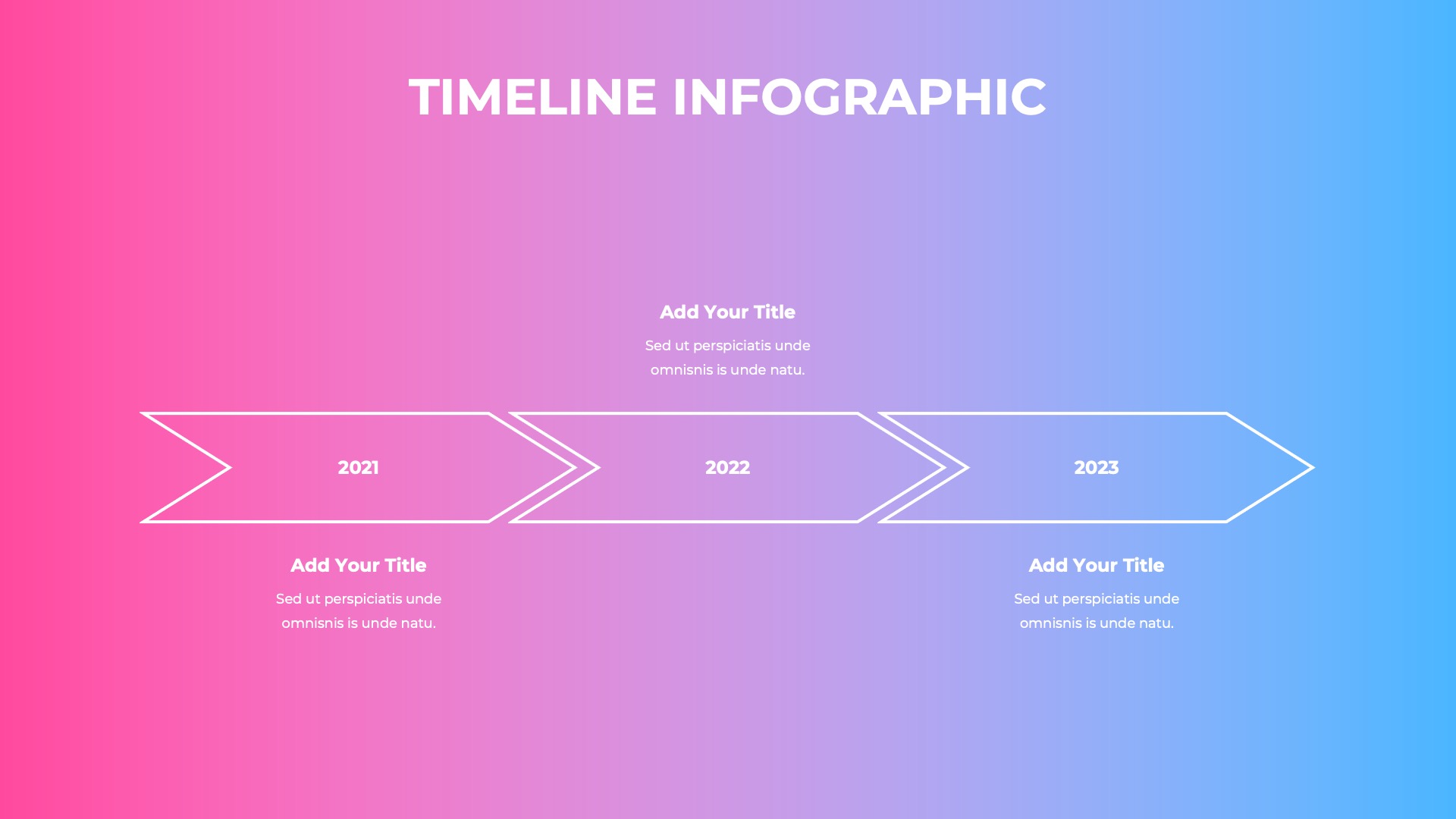 TIMELINE INFOGRAPHIC

Add Your Title

Sed ut perspiciatis unde omnisnis is unde natu.

2021

2022

2023

Add Your Title

Sed ut perspiciatis unde omnisnis is unde natu.

Add Your Title

Sed ut perspiciatis unde omnisnis is unde natu.